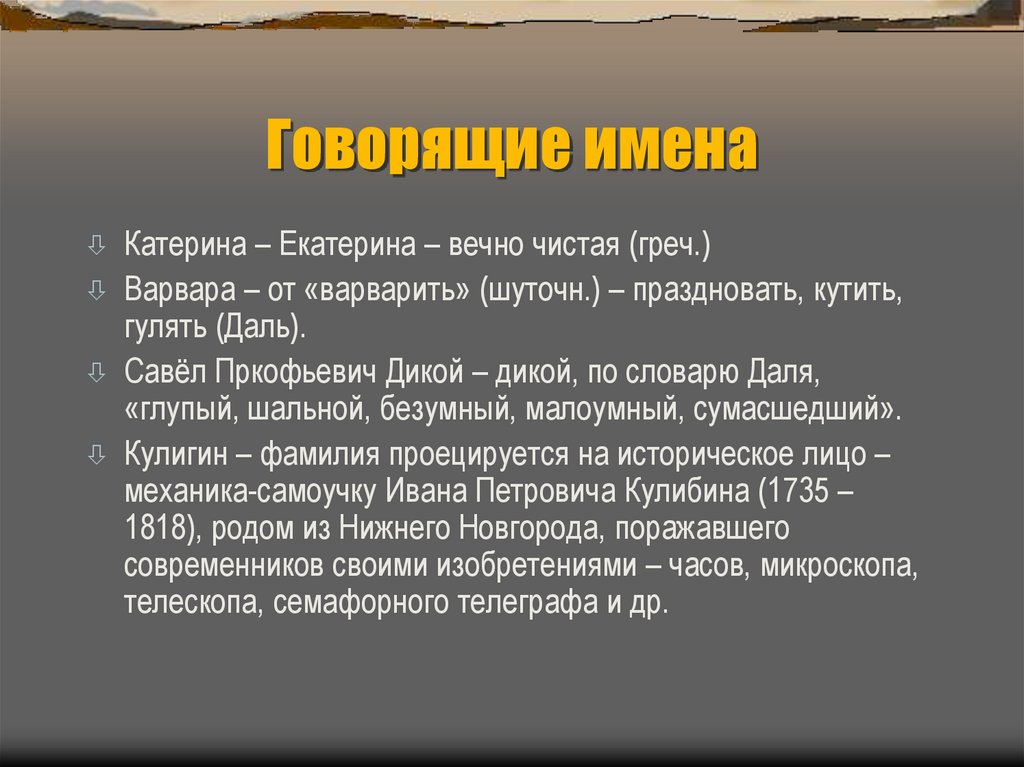 Говорящие имена

⇩ Катерина – Екатерина – вечно чистая (греч.)

⇩ Варвара – от «варварить» (шуточн.) – праздновать, кутить, гулять (Даль).

⇩ Савёл Пркофьевич Дикой – дикой, по словарю Даля, «глупый, шальной, безумный, малоумный, сумасшедший».

⇩ Кулигин – фамилия проецируется на историческое лицо – механика-самоучку Ивана Петровича Кулибина (1735 – 1818), родом из Нижнего Новгорода, поражавшего современников своими изобретениями – часов, микроскопа, телескопа, семафорного телеграфа и др.